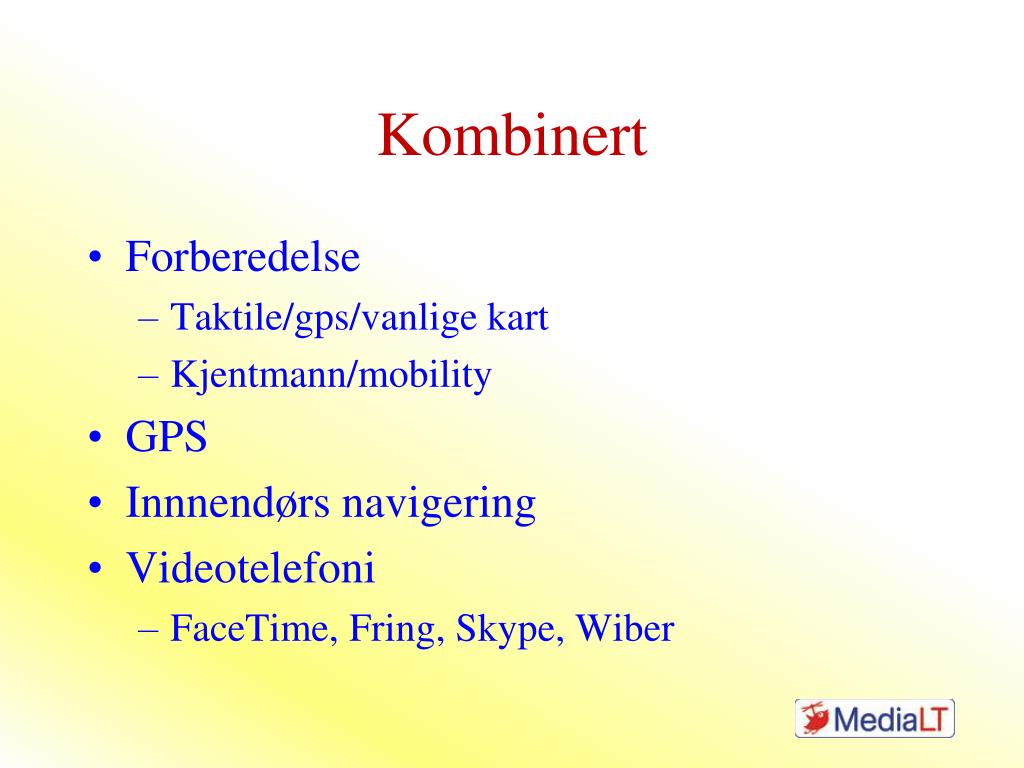 Kombinert

• Forberedelse
  – Taktile/gps/vanlige kart
  – Kjentmann/mobility
• GPS
• Innnendørs navigering
• Videotelefoni
  – FaceTime, Fring, Skype, Wiber

MediaLT